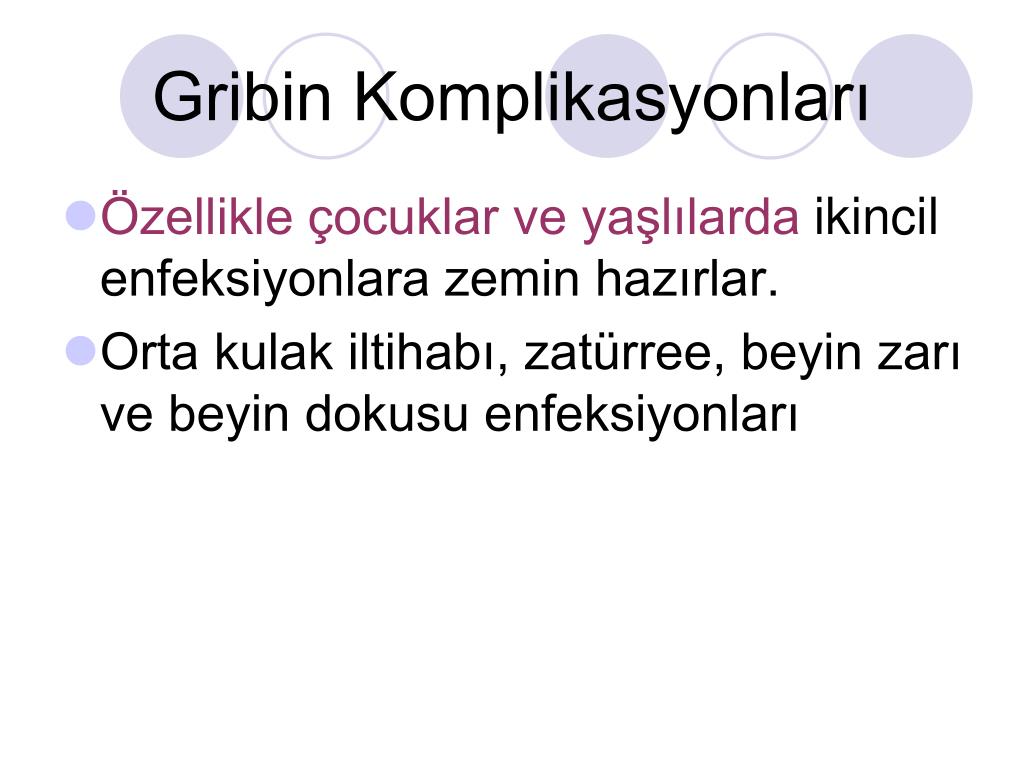 Gribin Komplikasyonları

Özellikle çocuklar ve yaşlılarda ikincil enfeksiyonlara zemin hazırlar.

Orta kulak iltihabı, zatürree, beyin zarı ve beyin dokusu enfeksiyonları